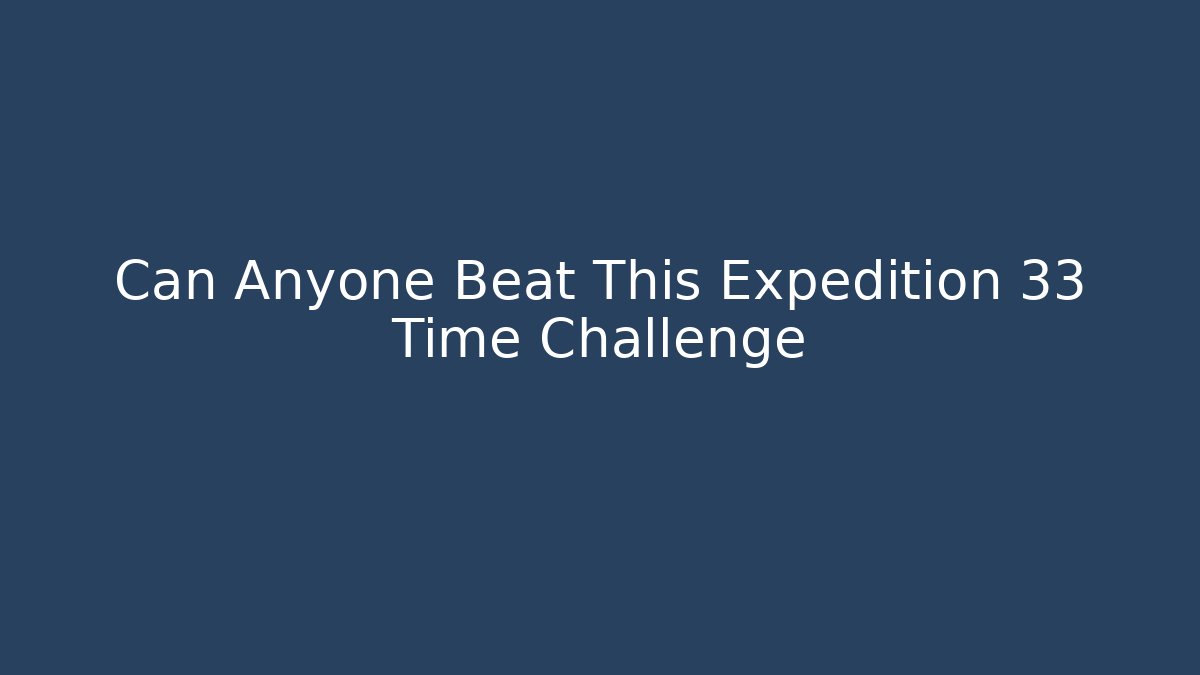 Can Anyone Beat This Expedition 33 Time Challenge